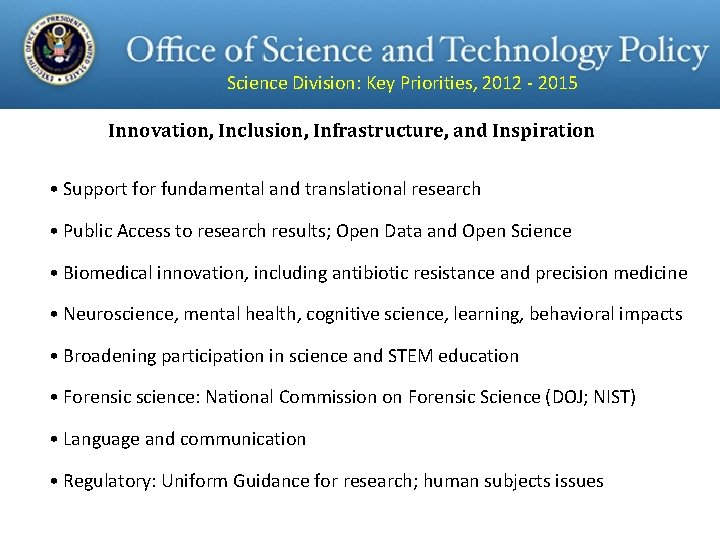 EXECUTIVE OFFICE OF THE PRESIDENT OF THE UNITED STATES

Office of Science and Technology Policy
Science Division: Key Priorities, 2012 - 2015

Innovation, Inclusion, Infrastructure, and Inspiration

• Support for fundamental and translational research

• Public Access to research results; Open Data and Open Science

• Biomedical innovation, including antibiotic resistance and precision medicine

• Neuroscience, mental health, cognitive science, learning, behavioral impacts

• Broadening participation in science and STEM education

• Forensic science: National Commission on Forensic Science (DOJ; NIST)

• Language and communication

• Regulatory: Uniform Guidance for research; human subjects issues